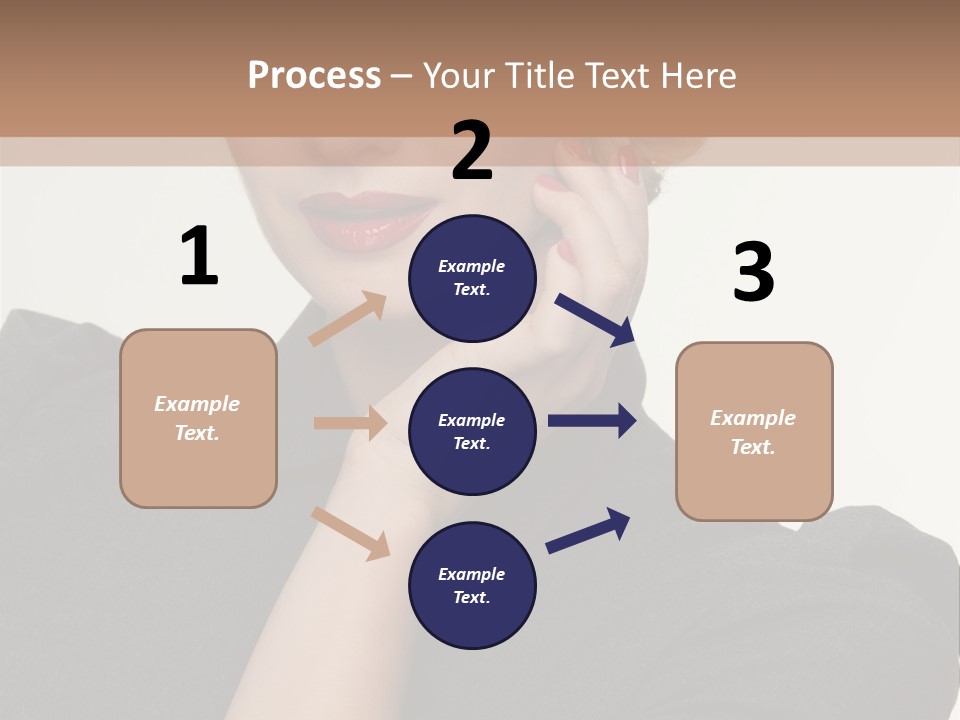 Process – Your Title Text Here

1

Example Text.

2

Example Text.

Example Text.

Example Text.

3

Example Text.